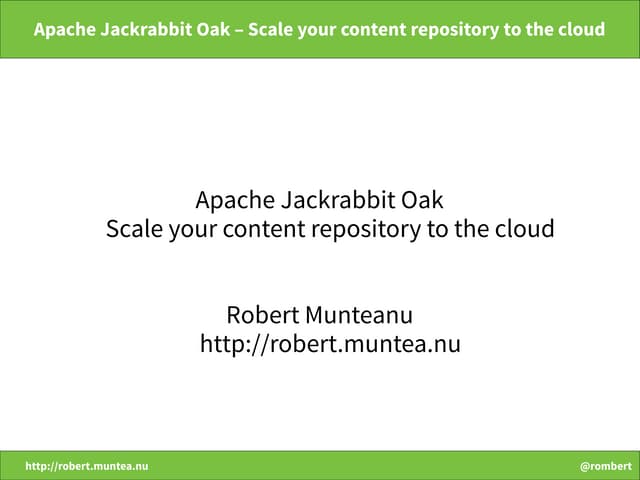 Apache Jackrabbit Oak – Scale your content repository to the cloud

Apache Jackrabbit Oak
Scale your content repository to the cloud

Robert Munteanu
http://robert.muntea.nu

http://robert.muntea.nu

@rombert